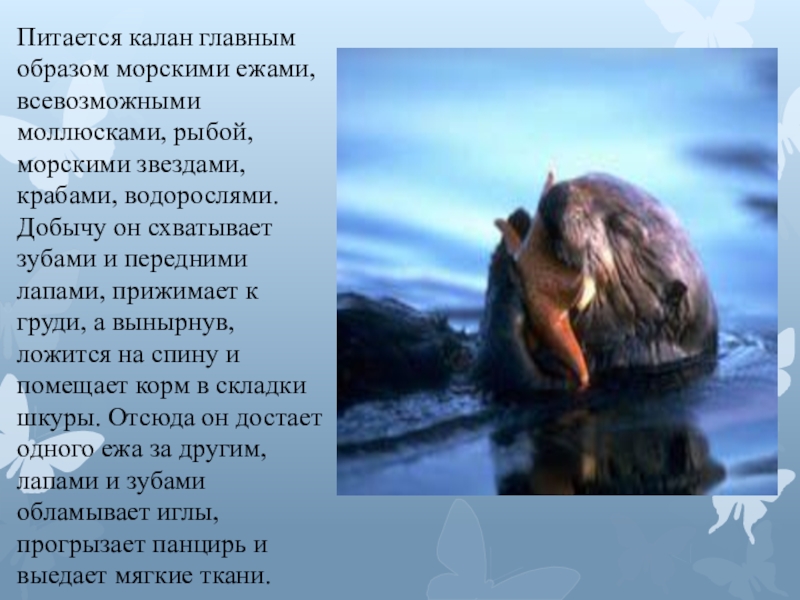 Питается калан главным образом морскими ежами, всевозможными моллюсками, рыбой, морскими звездами, крабами, водорослями. Добычу он схватывает зубами и передними лапами, прижимает к груди, а вынырнув, ложится на спину и помещает корм в складки шкуры. Отсюда он достает одного ежа за другим, лапами и зубами обламывает иглы, прогрызает панцирь и выедает мягкие ткани.